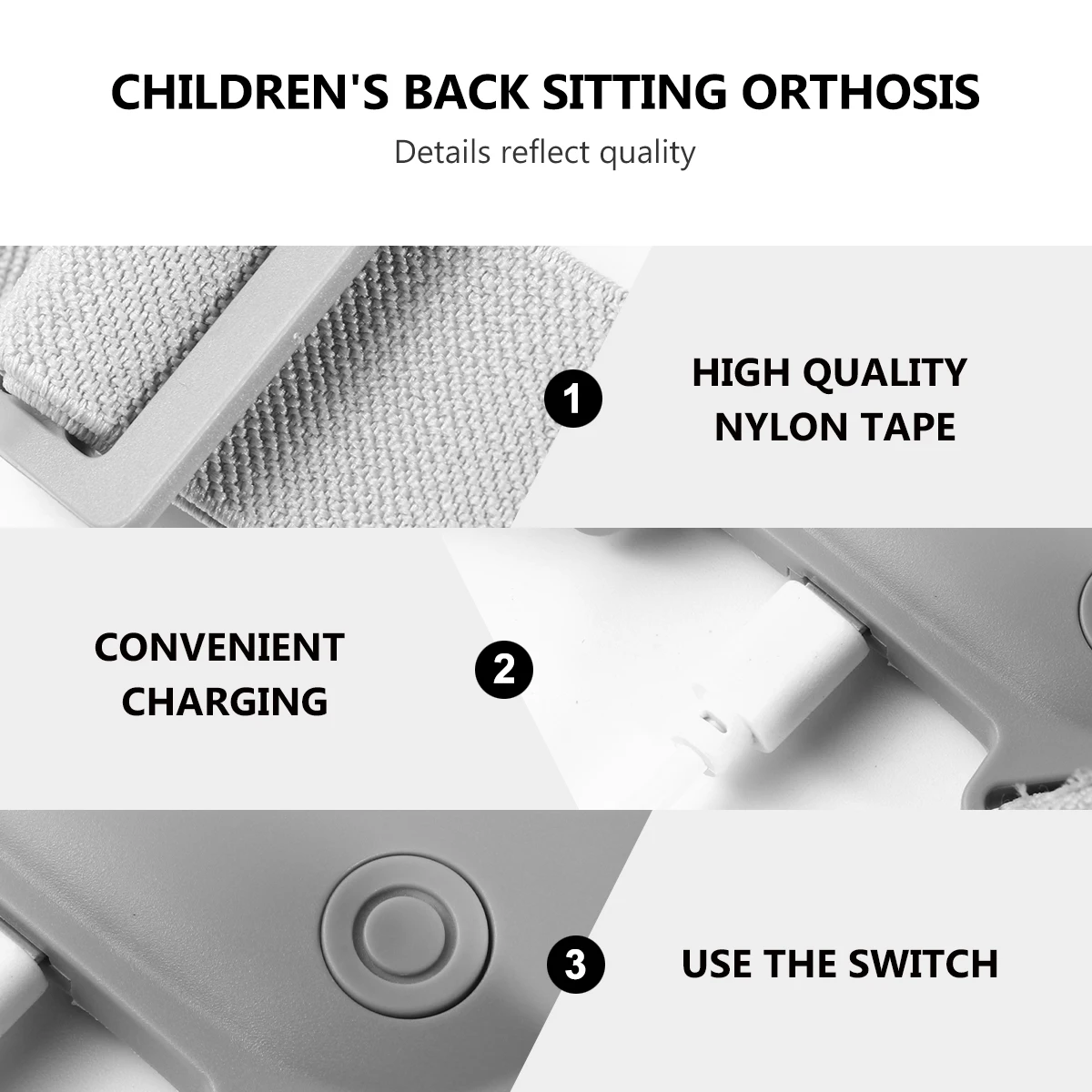 CHILDREN'S BACK SITTING ORTHOSIS

Details reflect quality

1

HIGH QUALITY NYLON TAPE

CONVENIENT CHARGING

2

3

USE THE SWITCH